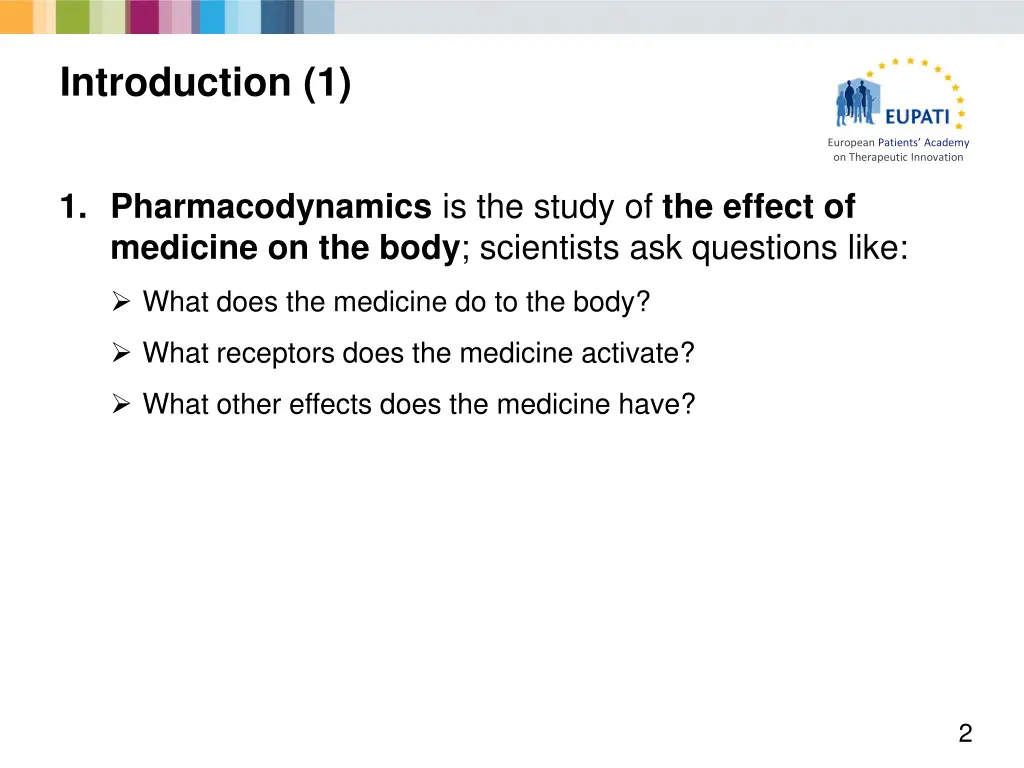 Introduction (1)

EUPATI
European Patients' Academy on Therapeutic Innovation

1. Pharmacodynamics is the study of the effect of medicine on the body; scientists ask questions like:

➢ What does the medicine do to the body?

➢ What receptors does the medicine activate?

➢ What other effects does the medicine have?

2